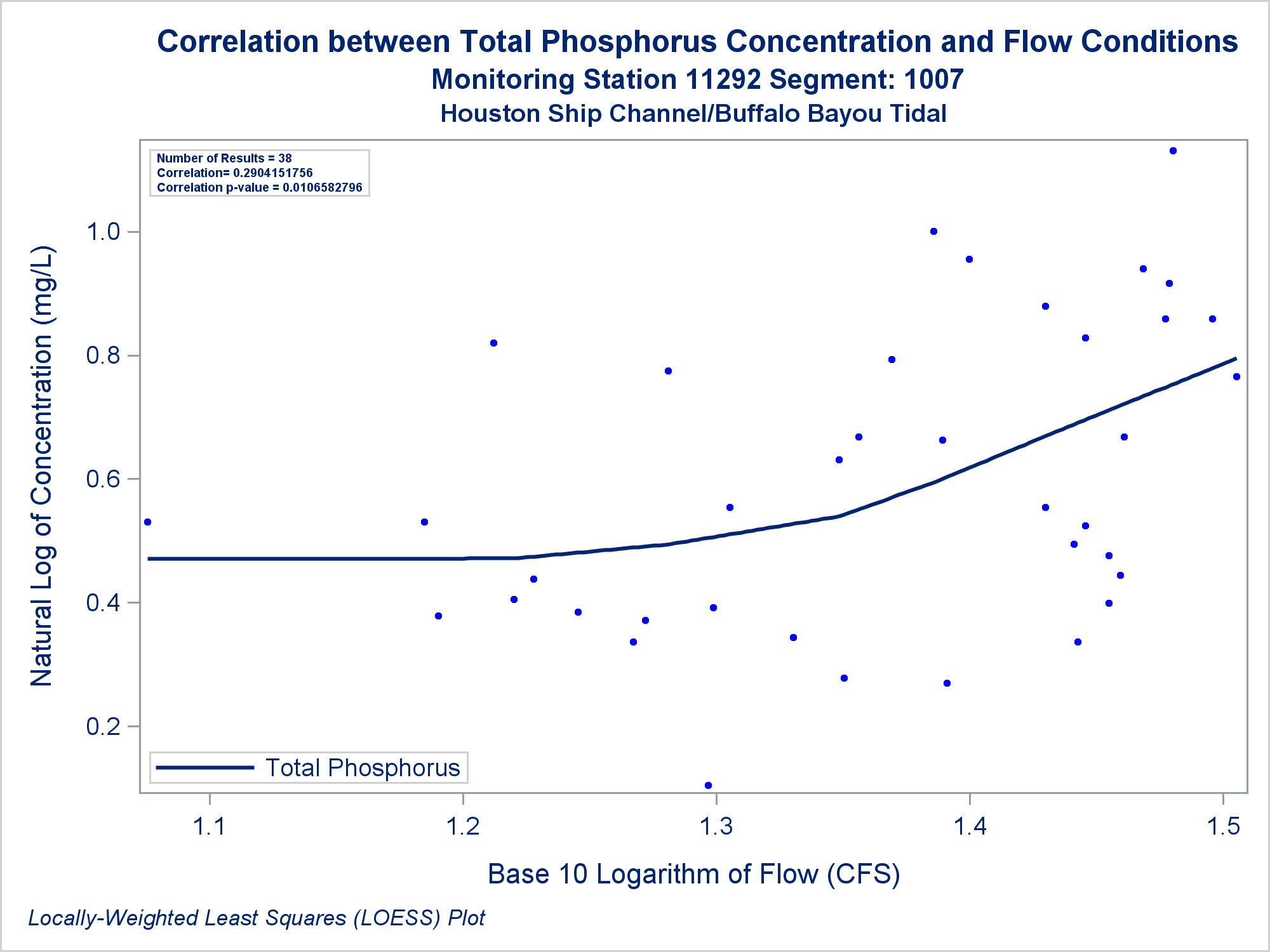 Correlation between Total Phosphorus Concentration and Flow Conditions
Monitoring Station 11292 Segment: 1007
Houston Ship Channel/Buffalo Bayou Tidal

Number of Results = 38
Correlation= 0.2904151756
Correlation p-value = 0.0106582796

Natural Log of Concentration (mg/L)

1.0
0.8
0.6
0.4
0.2

Total Phosphorus

1.1
1.2
1.3
1.4
1.5

Base 10 Logarithm of Flow (CFS)

Locally-Weighted Least Squares (LOESS) Plot